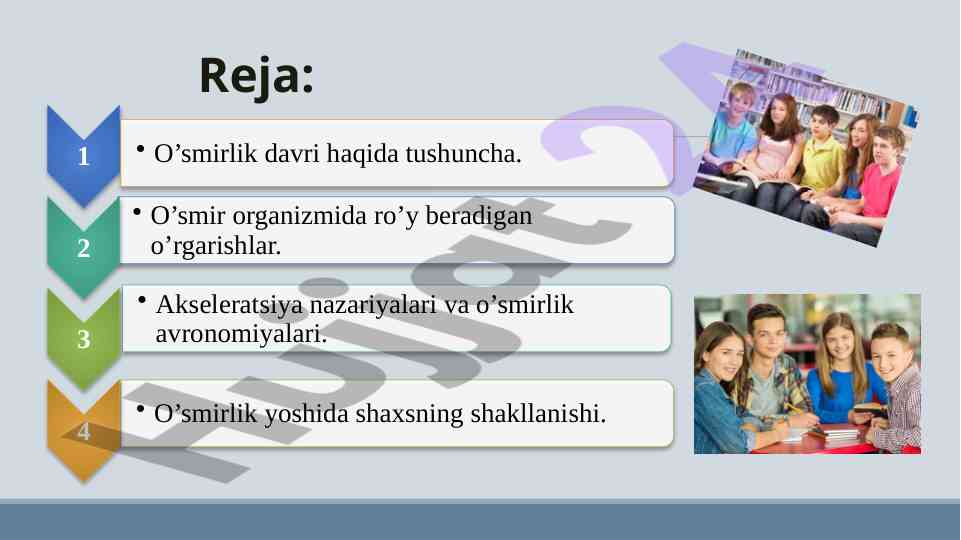 Reja:

1
• O’smirlik davri haqida tushuncha.

2
• O’smir organizmida ro’y beradigan o’rgarishlar.

3
• Akseleratsiya nazariyalari va o’smirlik avronomiyalari.

4
• O’smirlik yoshida shaxsning shakllanishi.

Hujjat